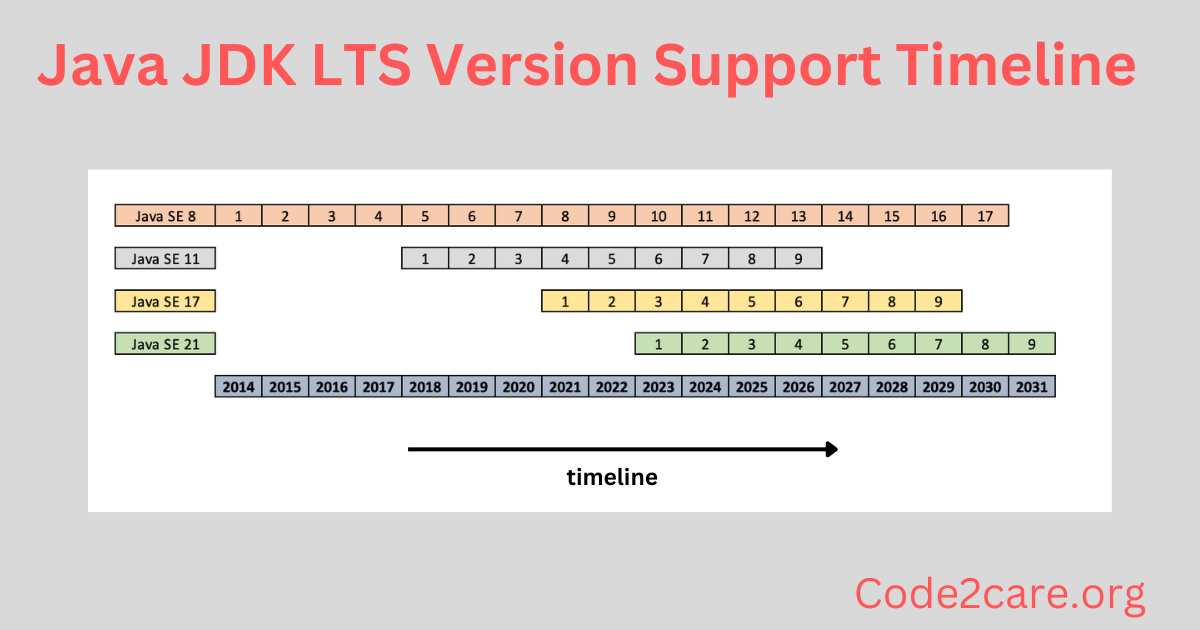 Java JDK LTS Version Support Timeline

| Java SE 8 | 1 | 2 | 3 | 4 | 5 | 6 | 7 | 8 | 9 | 10 | 11 | 12 | 13 | 14 | 15 | 16 | 17 | |
|---|---|---|---|---|---|---|---|---|---|---|---|---|---|---|---|---|---|---|
| Java SE 11 | | | | | 1 | 2 | 3 | 4 | 5 | 6 | 7 | 8 | 9 | | | | | |
| Java SE 17 | | | | | | | | 1 | 2 | 3 | 4 | 5 | 6 | 7 | 8 | 9 | | |
| Java SE 21 | | | | | | | | | | 1 | 2 | 3 | 4 | 5 | 6 | 7 | 8 | 9 |
| | 2014 | 2015 | 2016 | 2017 | 2018 | 2019 | 2020 | 2021 | 2022 | 2023 | 2024 | 2025 | 2026 | 2027 | 2028 | 2029 | 2030 | 2031 |

timeline

Code2care.org